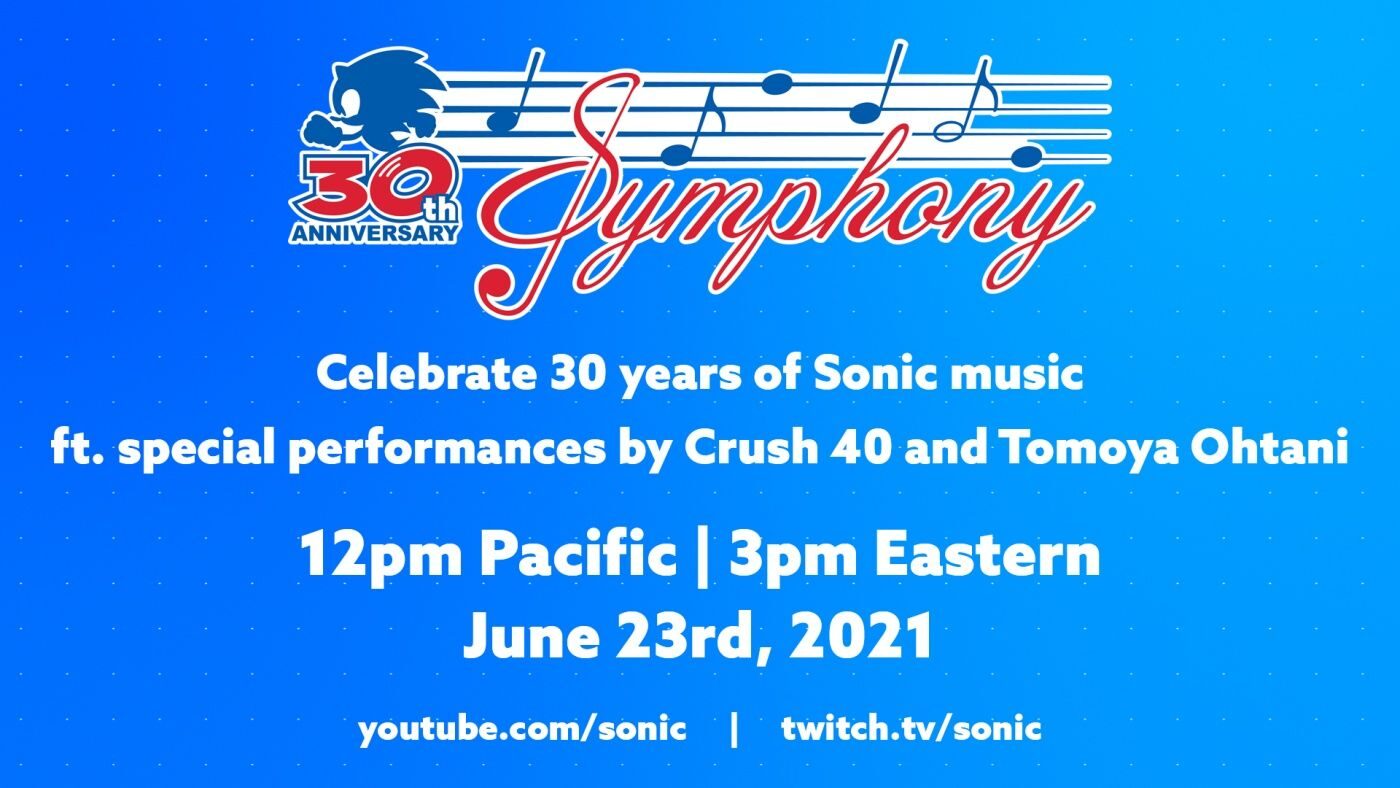 30th ANNIVERSARY

Symphony

Celebrate 30 years of Sonic music
ft. special performances by Crush 40 and Tomoya Ohtani

12pm Pacific | 3pm Eastern
June 23rd, 2021

youtube.com/sonic | twitch.tv/sonic